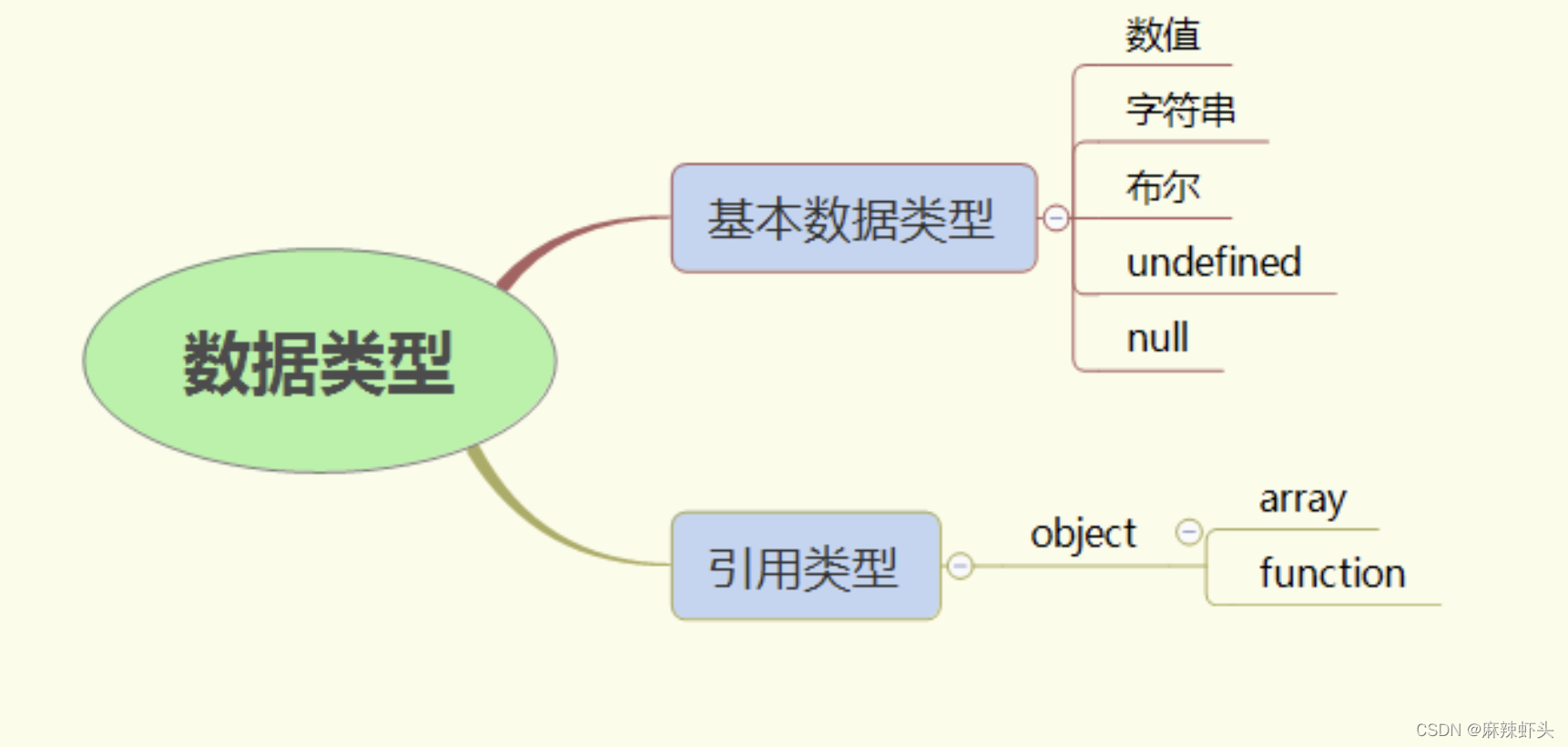 数据类型

基本数据类型

数值

字符串

布尔

undefined

null

引用类型

object

array

function

CSDN @麻辣虾头